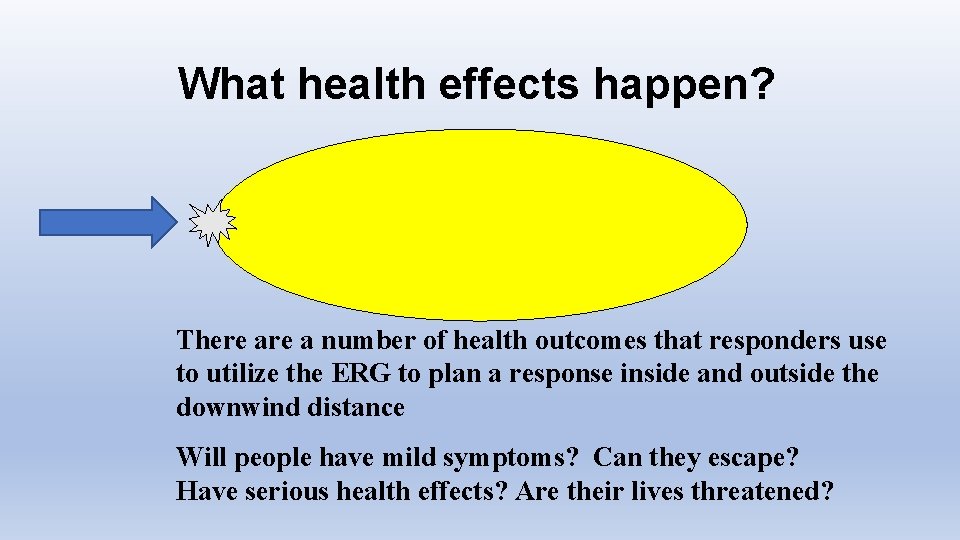 What health effects happen?

There are a number of health outcomes that responders use to utilize the ERG to plan a response inside and outside the downwind distance

Will people have mild symptoms? Can they escape? Have serious health effects? Are their lives threatened?